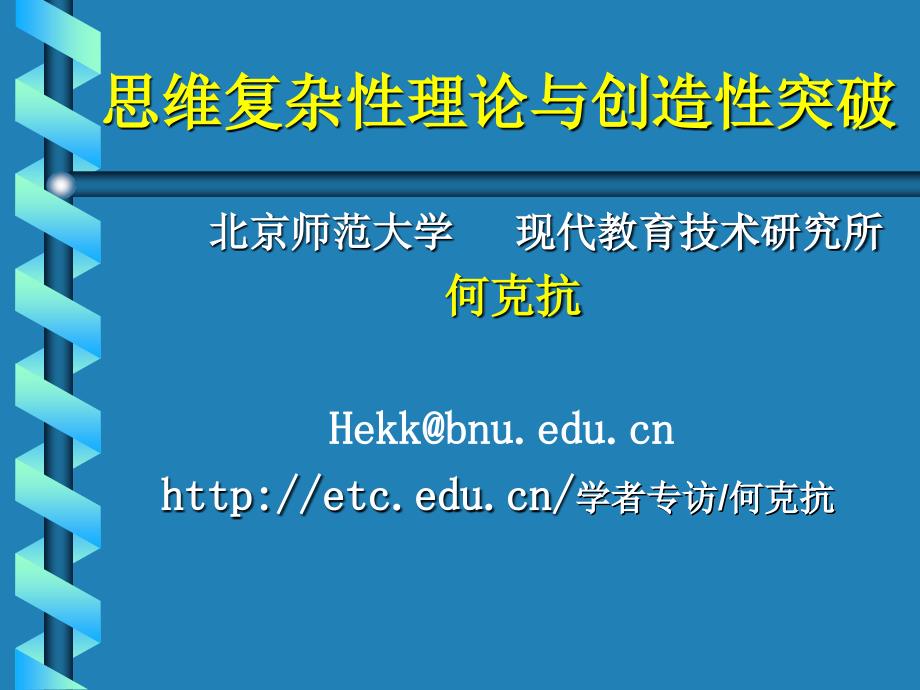 思维复杂性理论与创造性突破

北京师范大学 现代教育技术研究所
何克抗

Hekk@bnu.edu.cn
http://etc.edu.cn/学者专访/何克抗